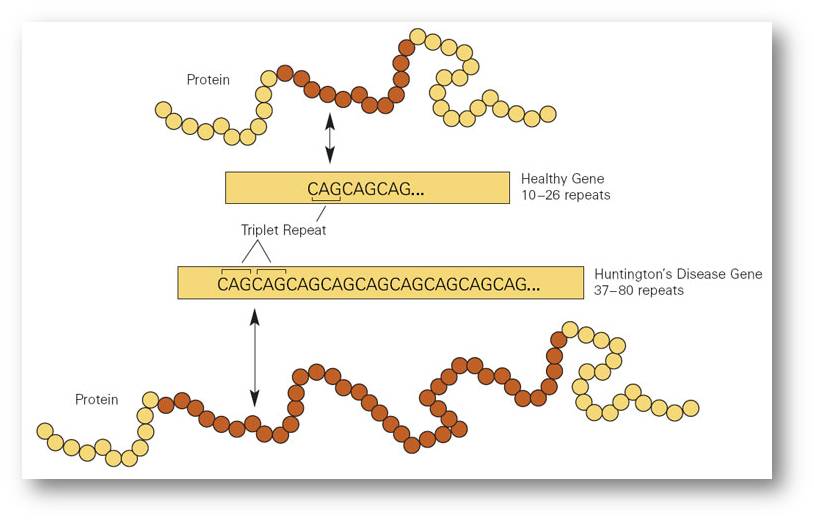 Protein

CAGCAGCAG...

Healthy Gene
10–26 repeats

Triplet Repeat

CAGCAGCAGCAGCAGCAGCAGCAGCAG...

Huntington's Disease Gene
37–80 repeats

Protein